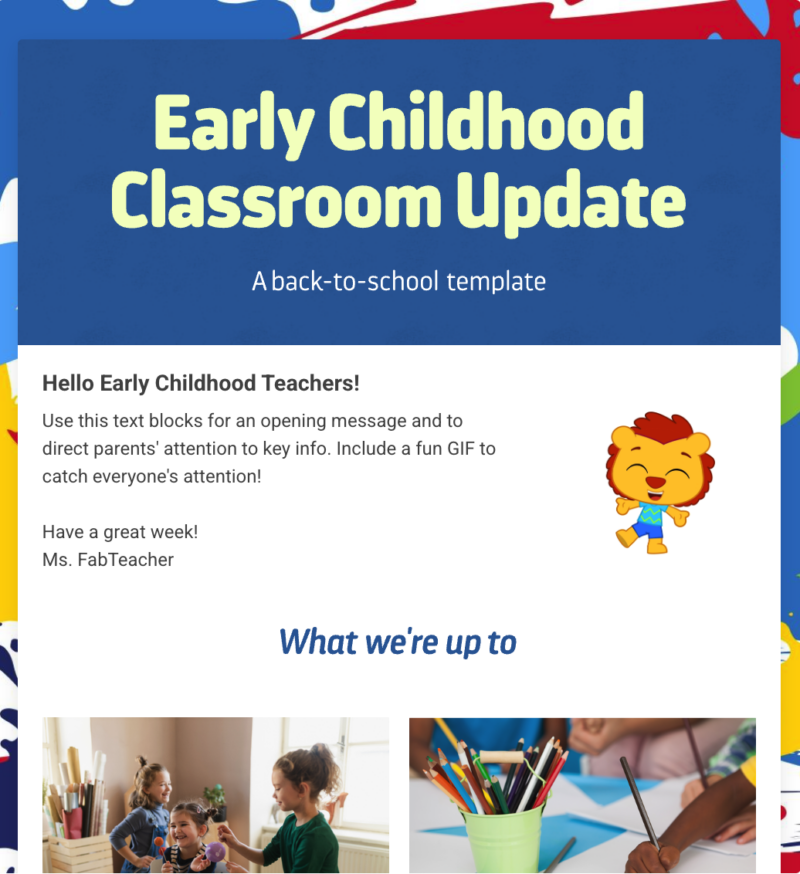 Early Childhood Classroom Update

A back-to-school template

Hello Early Childhood Teachers!

Use this text blocks for an opening message and to direct parents' attention to key info. Include a fun GIF to catch everyone's attention!

Have a great week!
Ms. FabTeacher

What we're up to